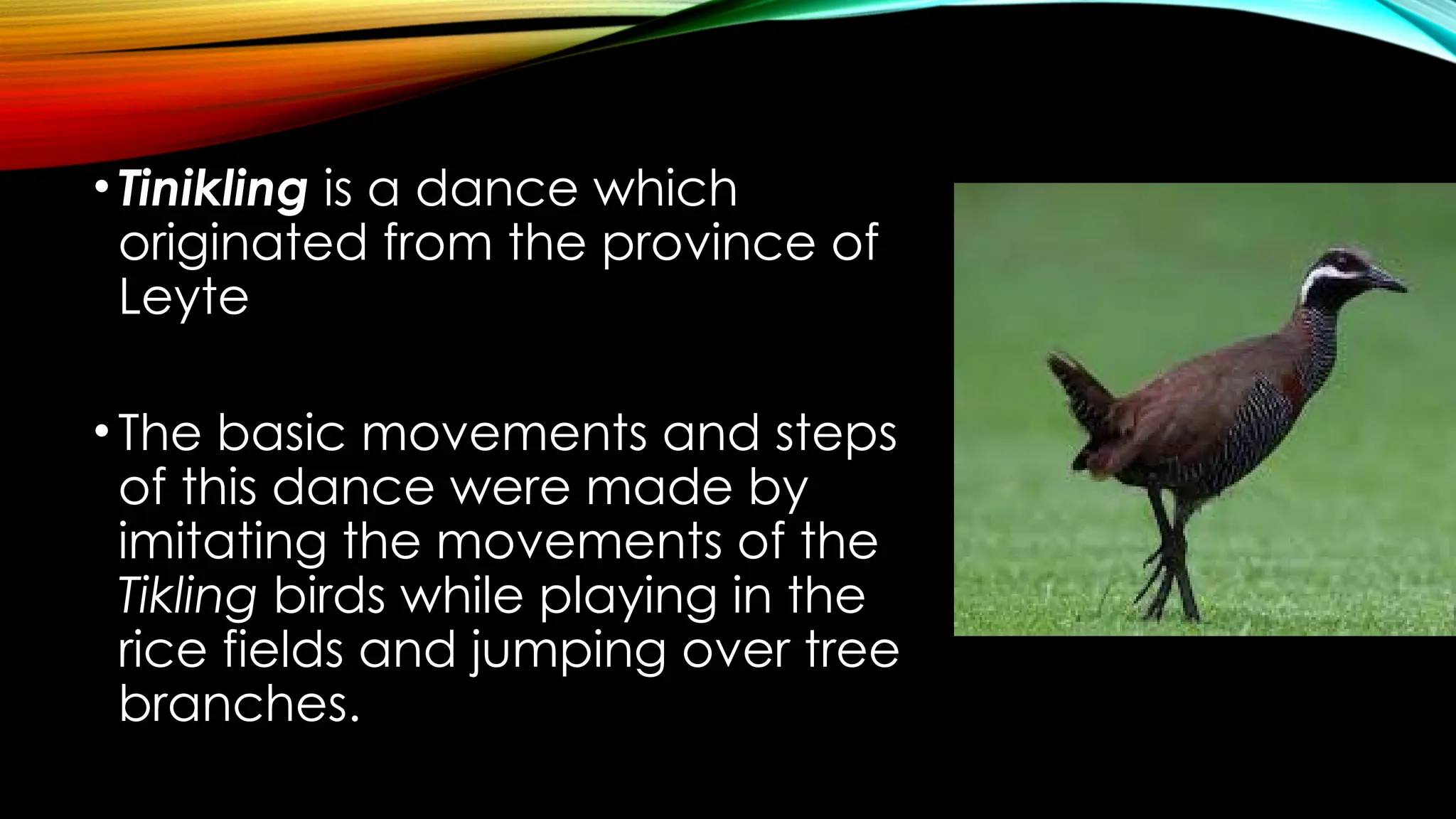 • Tinikling is a dance which originated from the province of Leyte

• The basic movements and steps of this dance were made by imitating the movements of the Tikling birds while playing in the rice fields and jumping over tree branches.